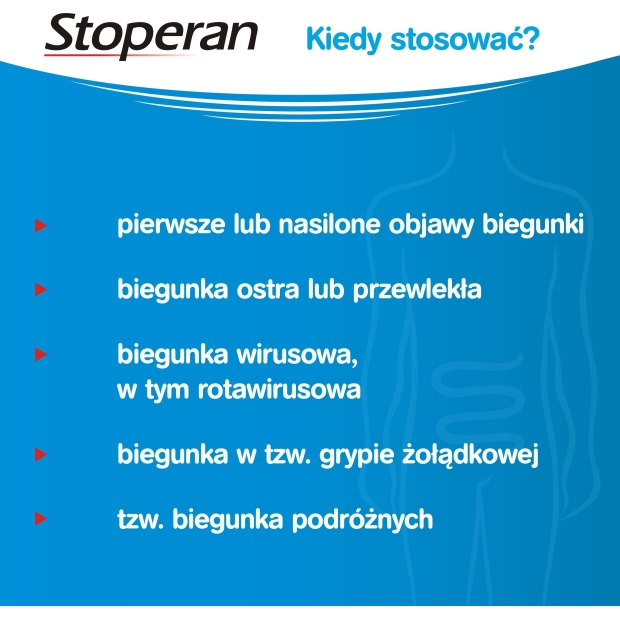 Stoperan

Kiedy stosować?

pierwsze lub nasilone objawy biegunki

biegunka ostra lub przewlekła

biegunka wirusowa, w tym rotawirusowa

biegunka w tzw. grypie żołądkowej

tzw. biegunka podróżnych